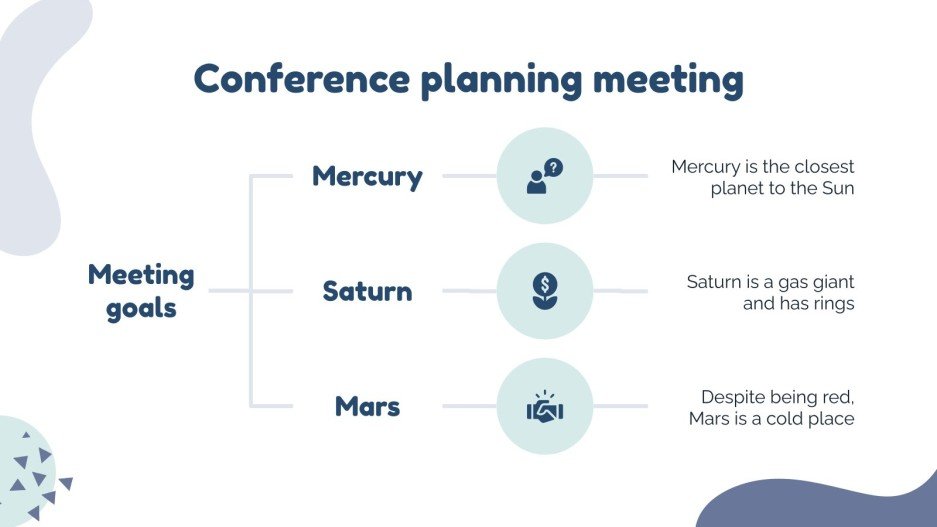 Conference planning meeting

Meeting goals

Mercury

Mercury is the closest planet to the Sun

Saturn

Saturn is a gas giant and has rings

Mars

Despite being red, Mars is a cold place